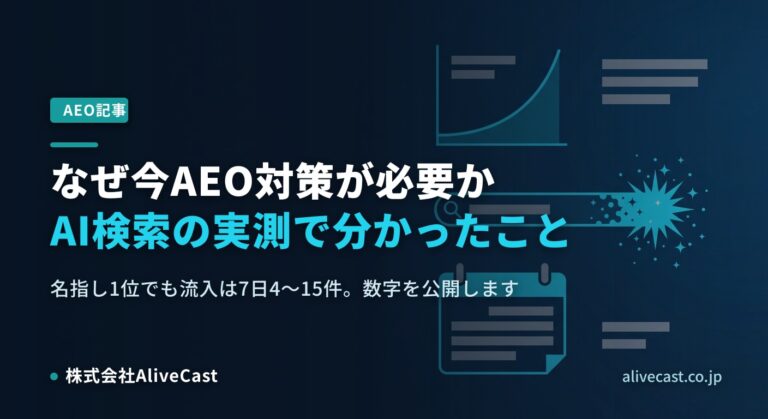 AEO記事

なぜ今AEO対策が必要か
AI検索の実測で分かったこと

名指し1位でも流入は7日4〜15件。数字を公開します

株式会社AliveCast

alivecast.co.jp